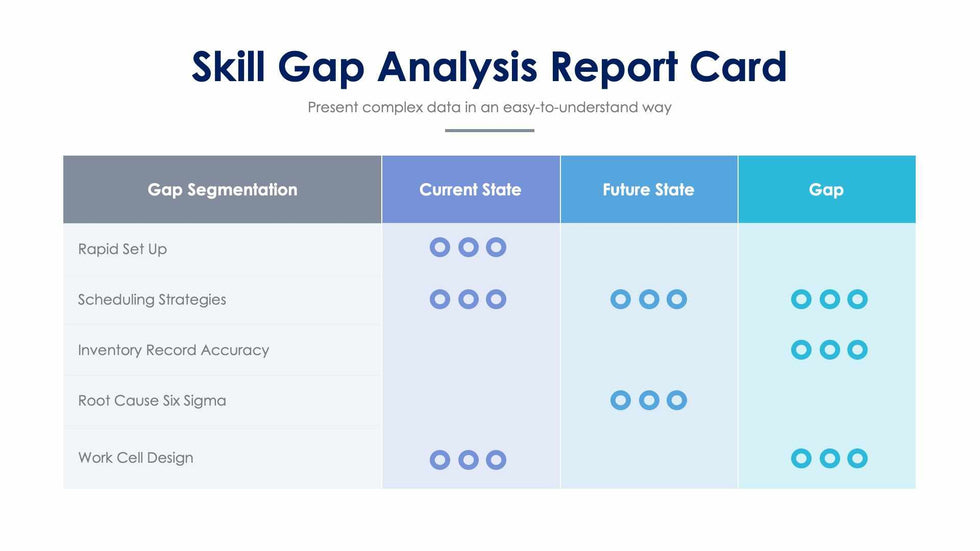 Skill Gap Analysis Report Card

Present complex data in an easy-to-understand way

| Gap Segmentation | Current State | Future State | Gap |
|---|---|---|---|
| Rapid Set Up | | | |
| Scheduling Strategies | | | |
| Inventory Record Accuracy | | | |
| Root Cause Six Sigma | | | |
| Work Cell Design | | | |